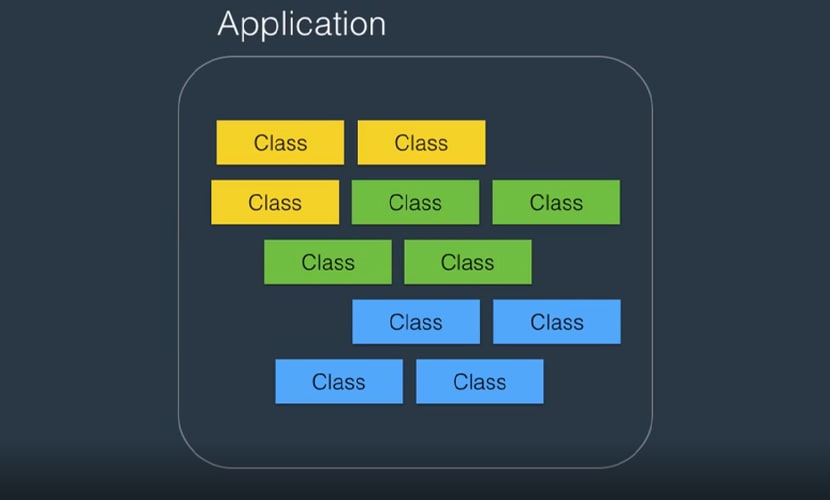 Application

Class Class

Class Class Class

Class Class

Class Class

Class Class